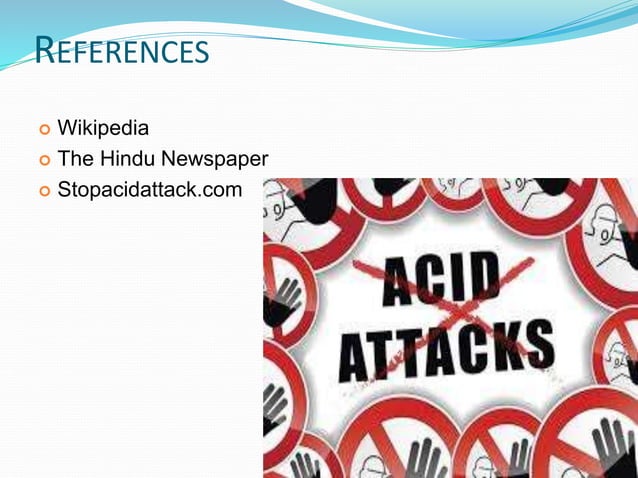 REFERENCES

Wikipedia
The Hindu Newspaper
Stopacidattack.com

ACID ATTACKS